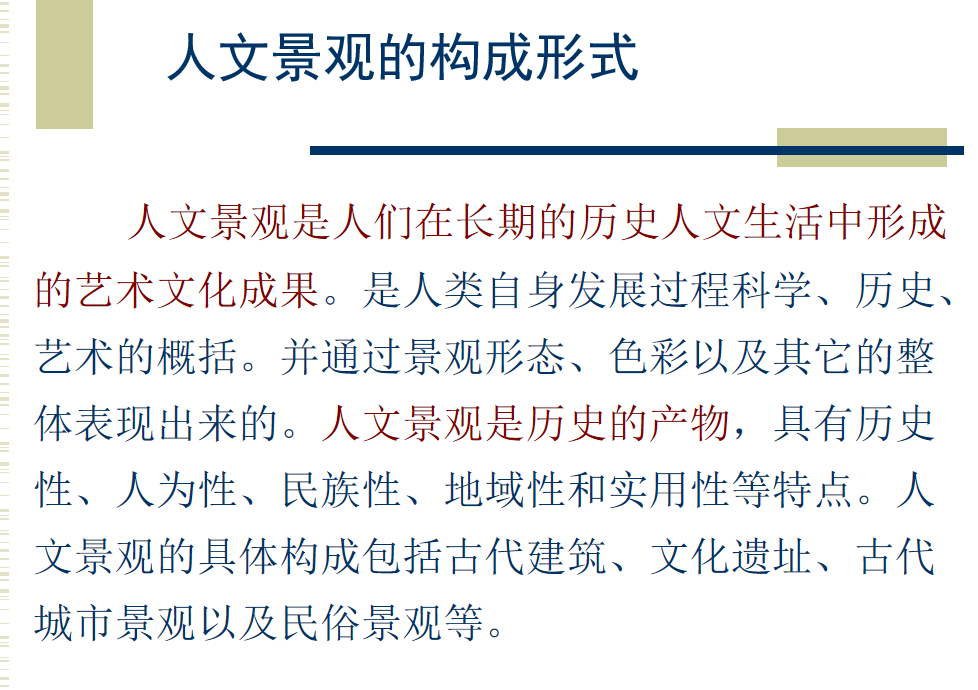 人文景观的构成形式

人文景观是人们在长期的历史人文生活中形成的艺术文化成果。是人类自身发展过程科学、历史、艺术的概括。并通过景观形态、色彩以及其它的整体表现出来的。人文景观是历史的产物，具有历史性、人为性、民族性、地域性和实用性等特点。人文景观的具体构成包括古代建筑、文化遗址、古代城市景观以及民俗景观等。